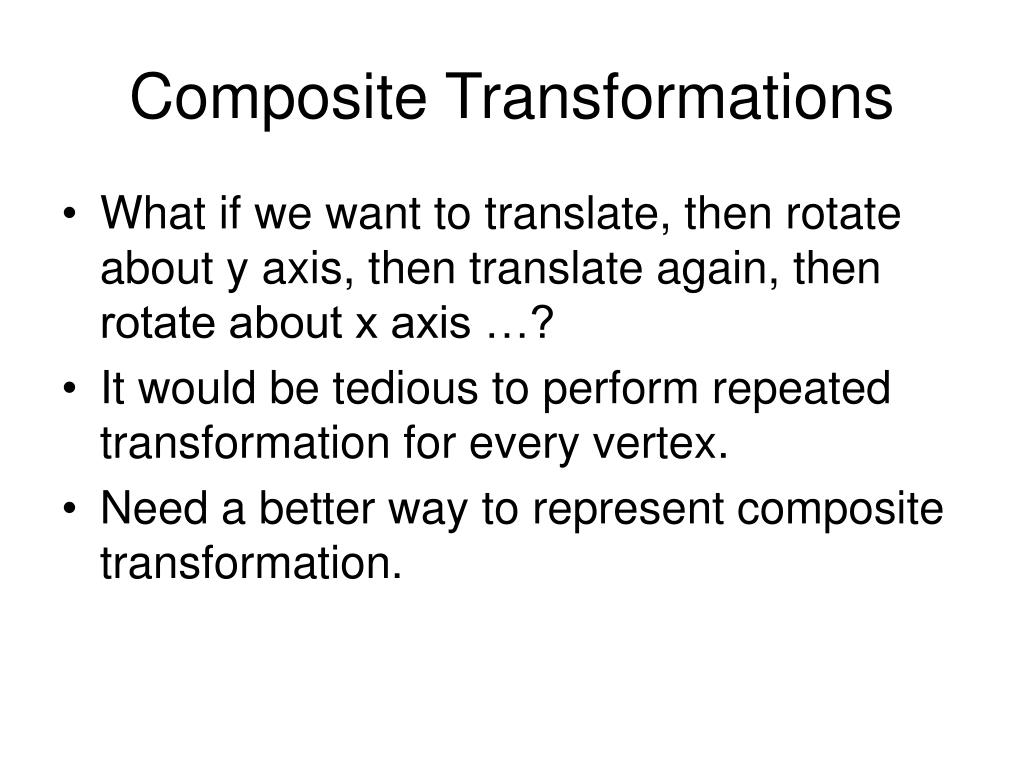 Composite Transformations

• What if we want to translate, then rotate about y axis, then translate again, then rotate about x axis …?

• It would be tedious to perform repeated transformation for every vertex.

• Need a better way to represent composite transformation.